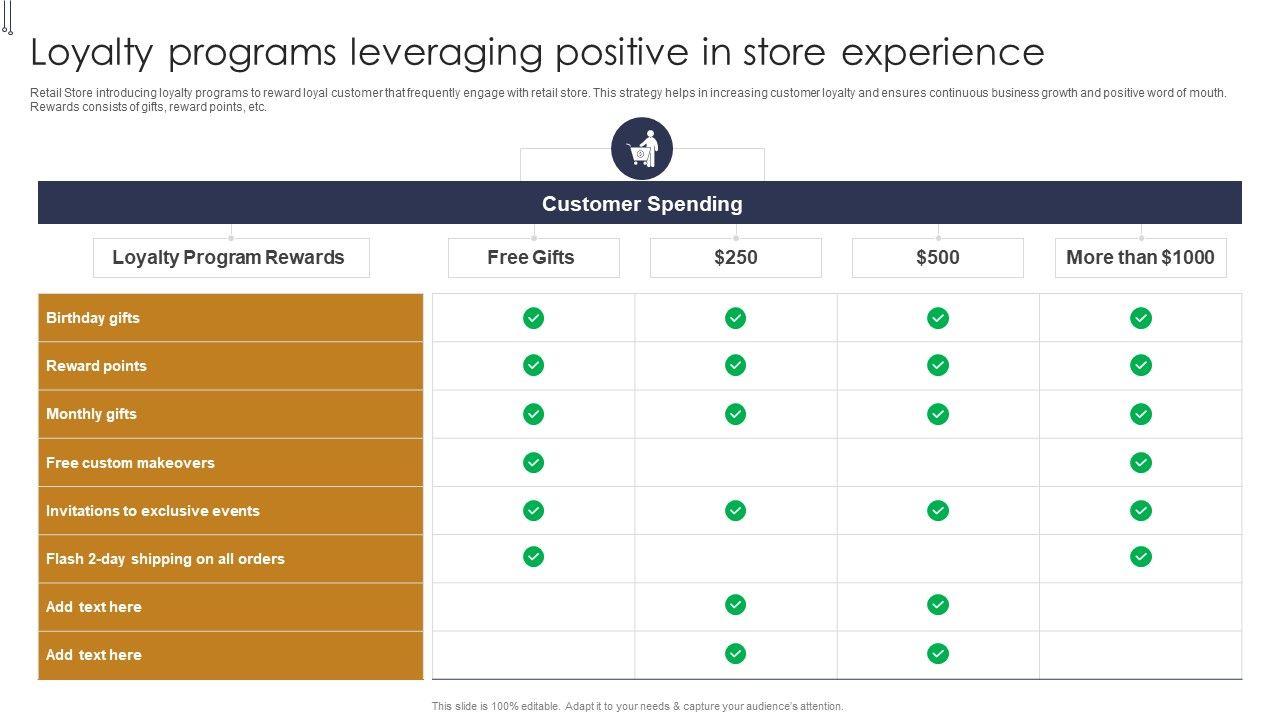 Loyalty programs leveraging positive in store experience

Retail Store introducing loyalty programs to reward loyal customer that frequently engage with retail store. This strategy helps in increasing customer loyalty and ensures continuous business growth and positive word of mouth. Rewards consists of gifts, reward points, etc.

Customer Spending

| Loyalty Program Rewards | Free Gifts | $250 | $500 | More than $1000 |
|---|---|---|---|---|
| Birthday gifts | ✓ | ✓ | ✓ | ✓ |
| Reward points | ✓ | ✓ | ✓ | ✓ |
| Monthly gifts | ✓ | ✓ | ✓ | ✓ |
| Free custom makeovers | ✓ | | | ✓ |
| Invitations to exclusive events | ✓ | ✓ | ✓ | ✓ |
| Flash 2-day shipping on all orders | ✓ | | | ✓ |
| Add text here | | ✓ | ✓ | |
| Add text here | | ✓ | ✓ | |

This slide is 100% editable. Adapt it to your needs & capture your audience's attention.